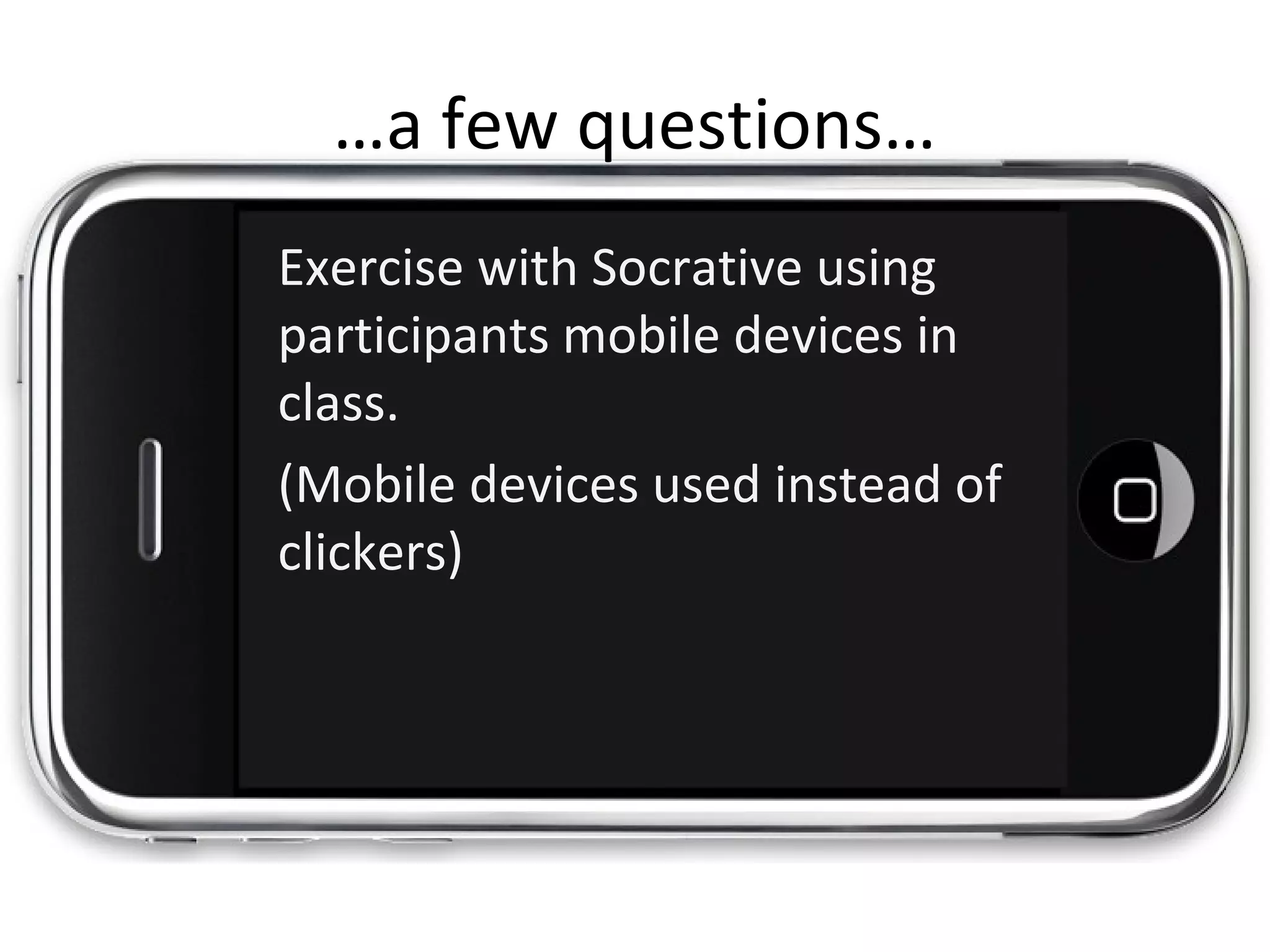 …a few questions…

Exercise with Socrative using participants mobile devices in class.

(Mobile devices used instead of clickers)